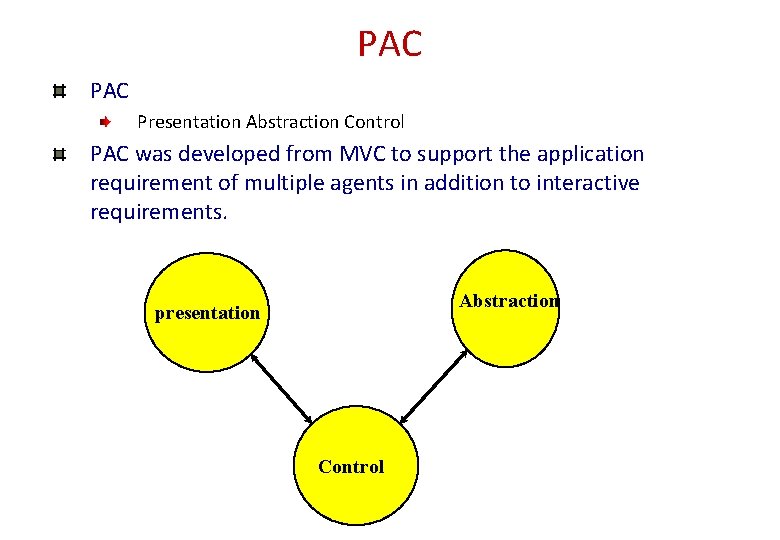 PAC

PAC

Presentation Abstraction Control

PAC was developed from MVC to support the application requirement of multiple agents in addition to interactive requirements.

presentation

Abstraction

Control